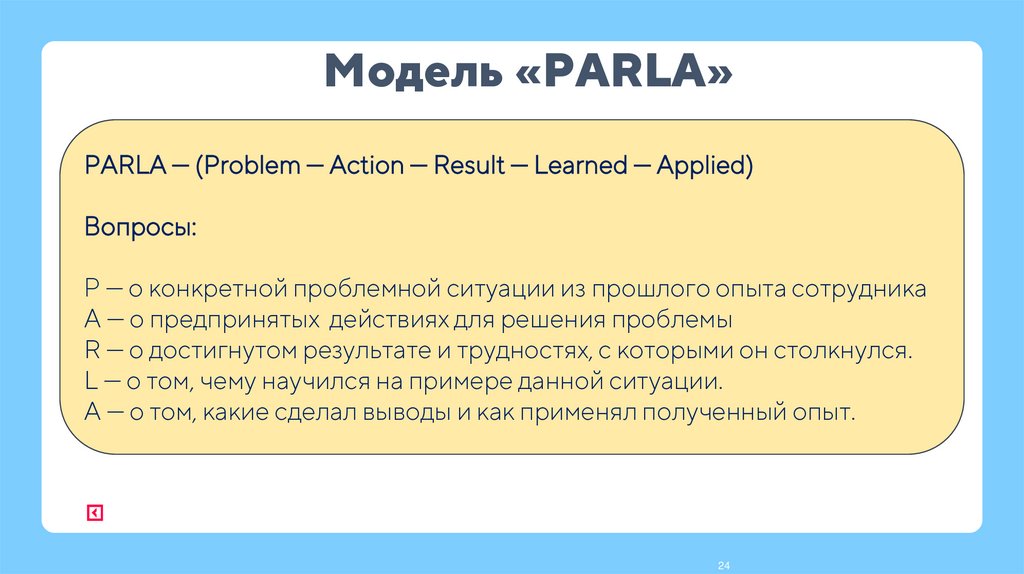 Модель «PARLA»

PARLA — (Problem — Action — Result — Learned — Applied)

Вопросы:

P — о конкретной проблемной ситуации из прошлого опыта сотрудника
A — о предпринятых действиях для решения проблемы
R — о достигнутом результате и трудностях, с которыми он столкнулся.
L — о том, чему научился на примере данной ситуации.
A — о том, какие сделал выводы и как применял полученный опыт.

24